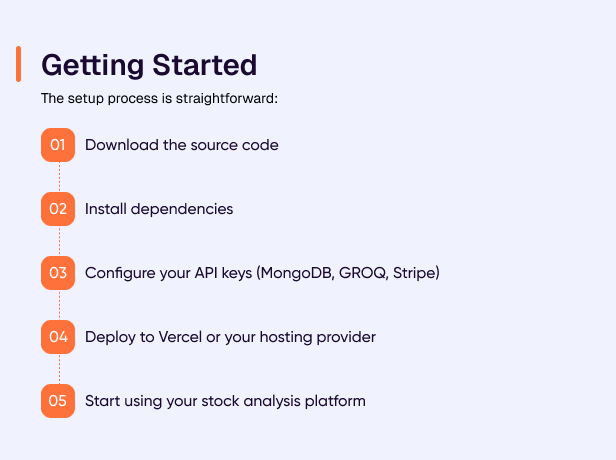 Getting Started

The setup process is straightforward:

01 Download the source code

02 Install dependencies

03 Configure your API keys (MongoDB, GROQ, Stripe)

04 Deploy to Vercel or your hosting provider

05 Start using your stock analysis platform